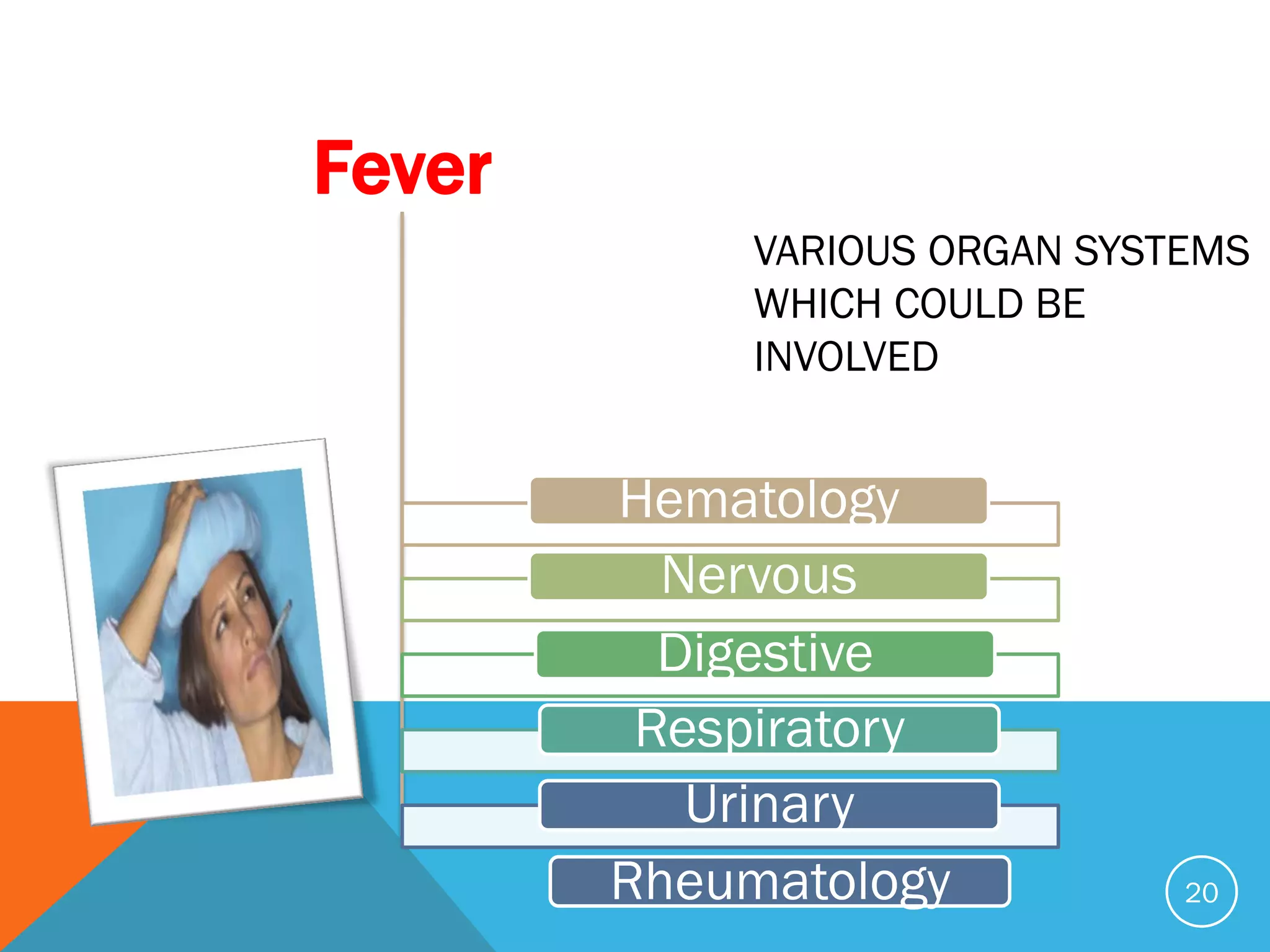 Fever

VARIOUS ORGAN SYSTEMS WHICH COULD BE INVOLVED

Hematology

Nervous

Digestive

Respiratory

Urinary

Rheumatology

20